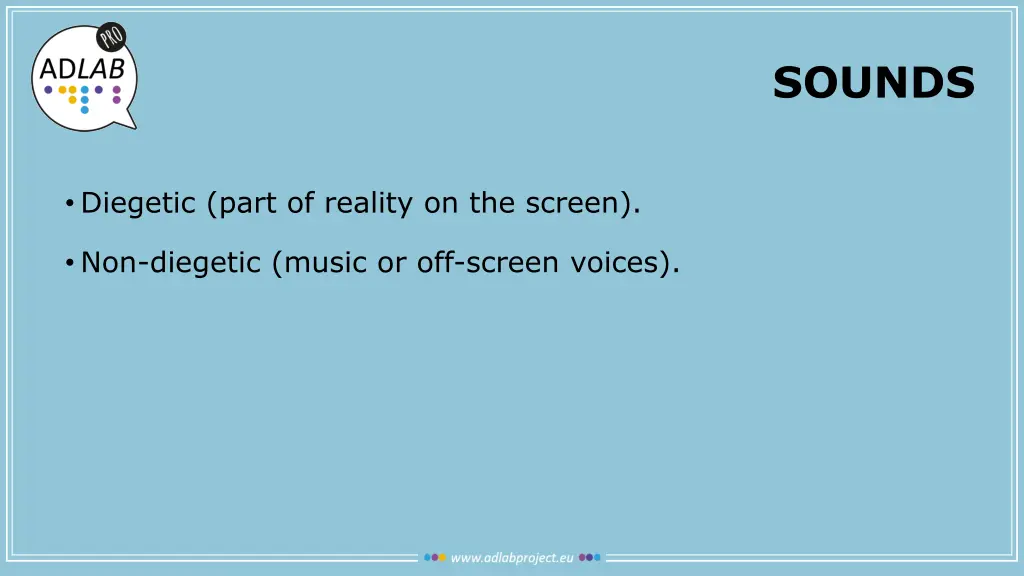 PRO
ADLAB

SOUNDS

• Diegetic (part of reality on the screen).

• Non-diegetic (music or off-screen voices).

www.adlabproject.eu